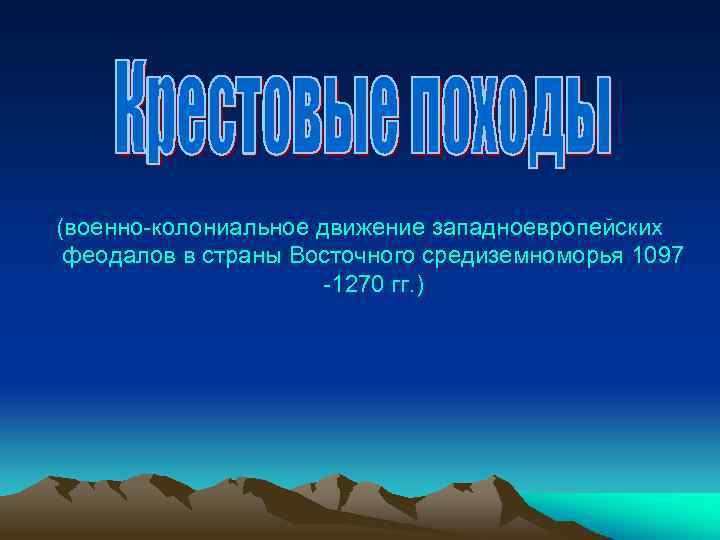 Крестовые походы

(военно-колониальное движение западноевропейских феодалов в страны Восточного средиземноморья 1097 -1270 гг.)